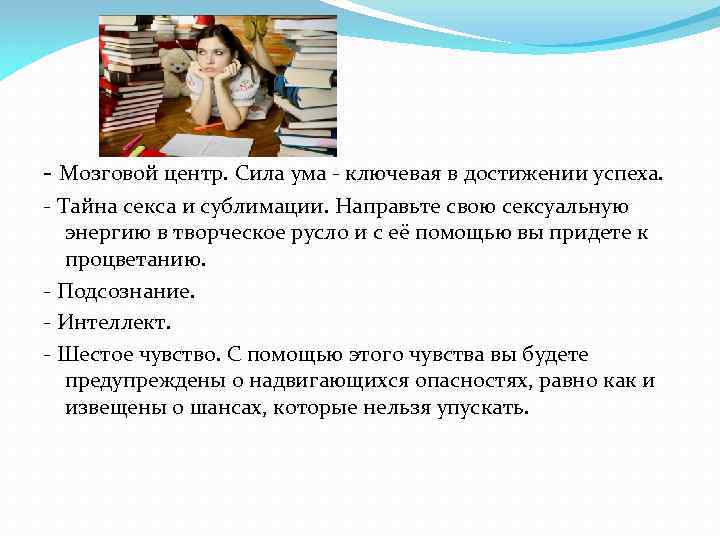 - Мозговой центр. Сила ума - ключевая в достижении успеха.

- Тайна секса и сублимации. Направьте свою сексуальную энергию в творческое русло и с её помощью вы придете к процветанию.

- Подсознание.

- Интеллект.

- Шестое чувство. С помощью этого чувства вы будете предупреждены о надвигающихся опасностях, равно как и извещены о шансах, которые нельзя упускать.